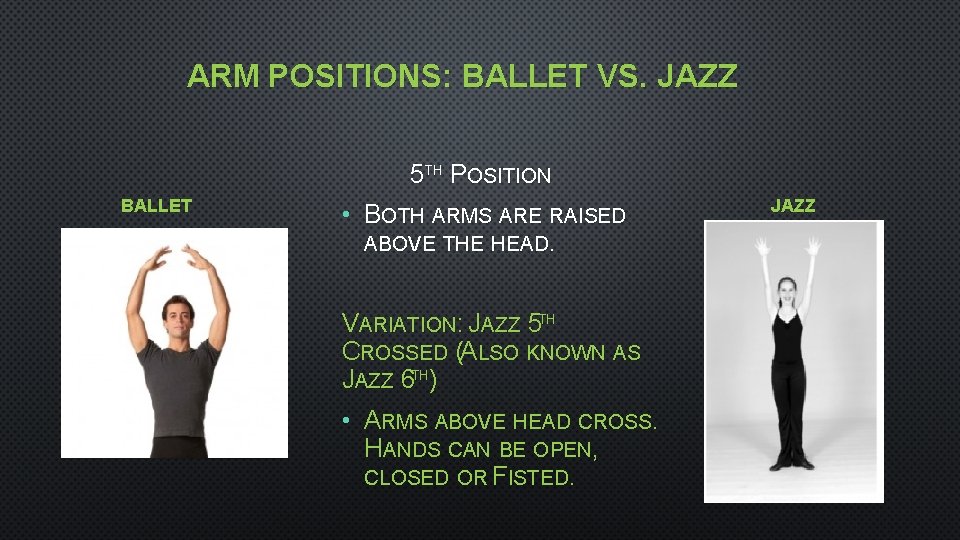 ARM POSITIONS: BALLET VS. JAZZ

BALLET

5TH POSITION

• BOTH ARMS ARE RAISED ABOVE THE HEAD.

VARIATION: JAZZ 5TH CROSSED (ALSO KNOWN AS JAZZ 6TH)

• ARMS ABOVE HEAD CROSS. HANDS CAN BE OPEN, CLOSED OR FISTED.

JAZZ